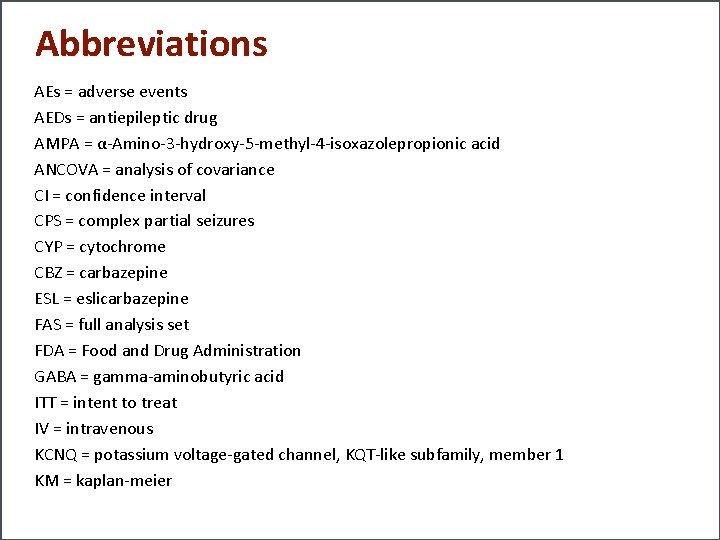 Abbreviations

AEs = adverse events
AEDs = antiepileptic drug
AMPA = α-Amino-3-hydroxy-5-methyl-4-isoxazolepropionic acid
ANCOVA = analysis of covariance
CI = confidence interval
CPS = complex partial seizures
CYP = cytochrome
CBZ = carbazepine
ESL = eslicarbazepine
FAS = full analysis set
FDA = Food and Drug Administration
GABA = gamma-aminobutyric acid
ITT = intent to treat
IV = intravenous
KCNQ = potassium voltage-gated channel, KQT-like subfamily, member 1
KM = kaplan-meier